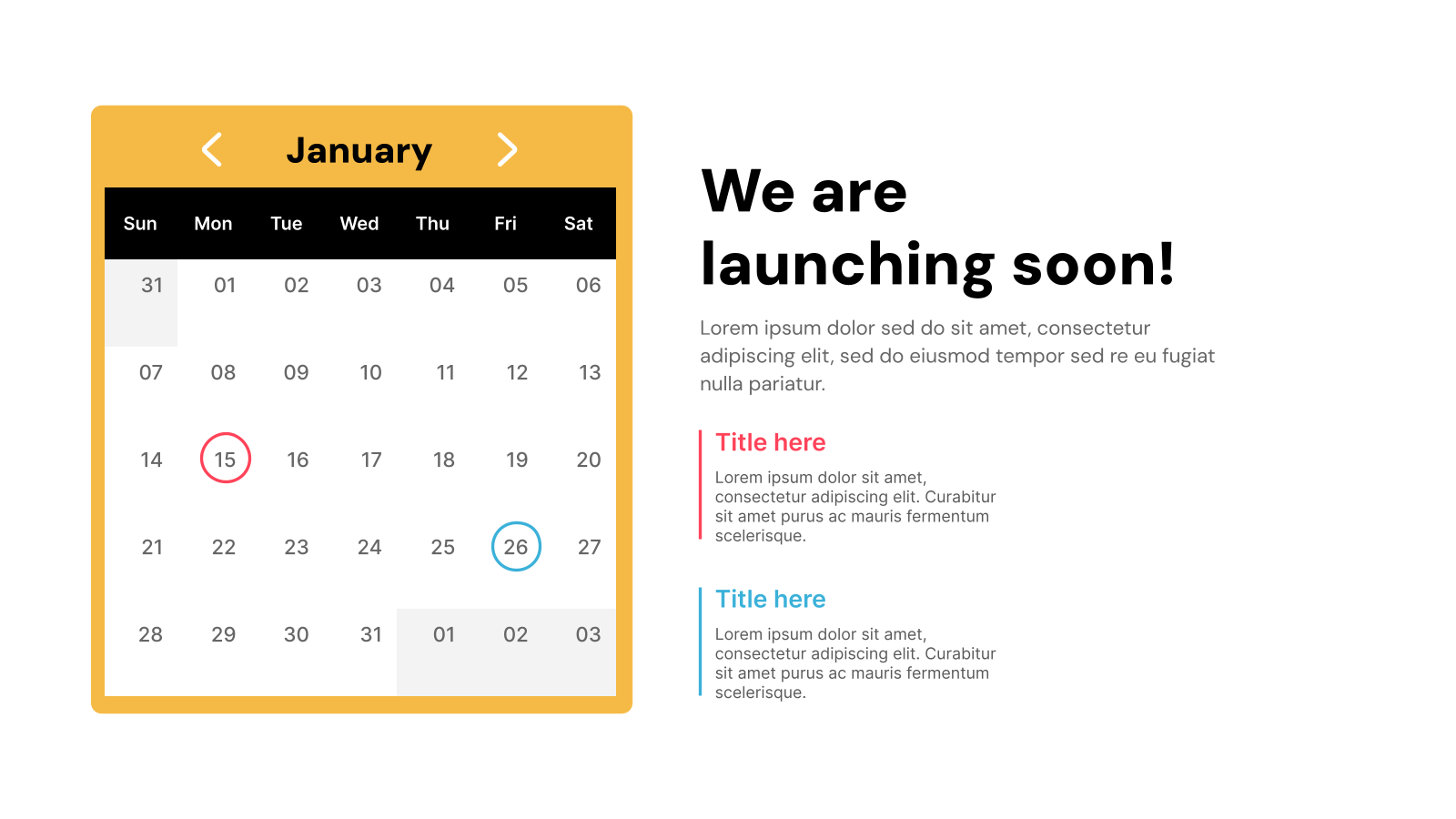 January

| Sun | Mon | Tue | Wed | Thu | Fri | Sat |
|---|---|---|---|---|---|---|
| 31 | 01 | 02 | 03 | 04 | 05 | 06 |
| 07 | 08 | 09 | 10 | 11 | 12 | 13 |
| 14 | 15 | 16 | 17 | 18 | 19 | 20 |
| 21 | 22 | 23 | 24 | 25 | 26 | 27 |
| 28 | 29 | 30 | 31 | 01 | 02 | 03 |

We are launching soon!

Lorem ipsum dolor sed do sit amet, consectetur adipiscing elit, sed do eiusmod tempor sed re eu fugiat nulla pariatur.

Title here

Lorem ipsum dolor sit amet, consectetur adipiscing elit. Curabitur sit amet purus ac mauris fermentum scelerisque.

Title here

Lorem ipsum dolor sit amet, consectetur adipiscing elit. Curabitur sit amet purus ac mauris fermentum scelerisque.